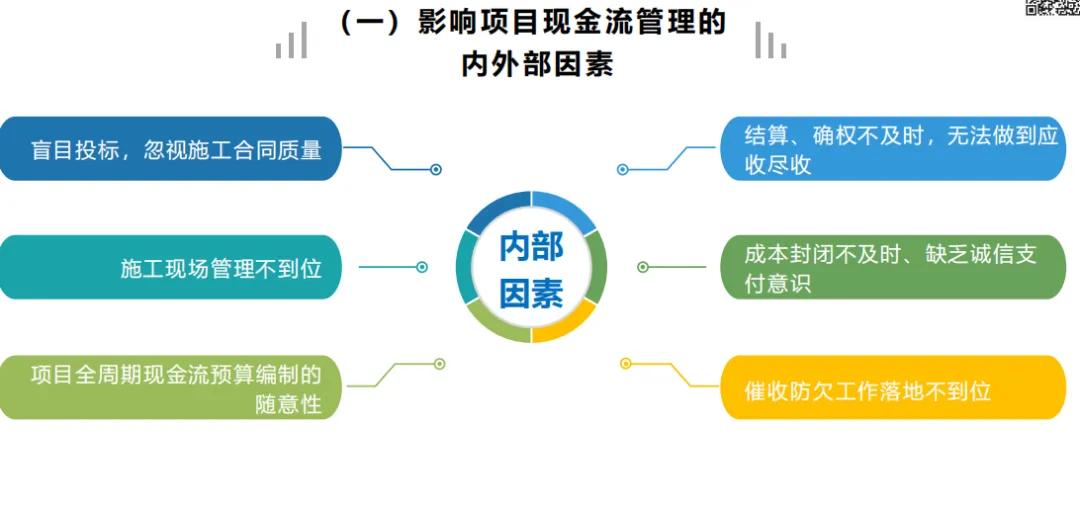 （一）影响项目现金流管理的内外部因素

盲目投标，忽视施工合同质量

施工现场管理不到位

项目全周期现金流预算编制的随意性

内部因素

结算、确权不及时，无法做到应收尽收

成本封闭不及时、缺乏诚信支付意识

催收防欠工作落地不到位